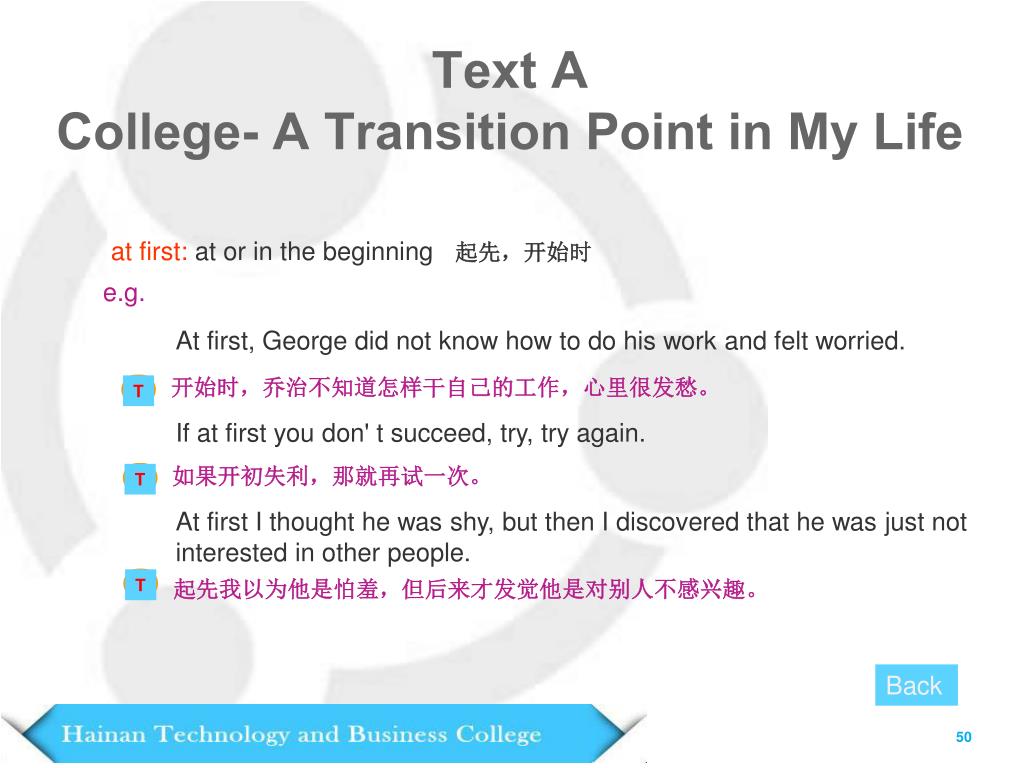 Text A
College- A Transition Point in My Life

at first: at or in the beginning 起先，开始时
e.g.

At first, George did not know how to do his work and felt worried.

T 开始时，乔治不知道怎样干自己的工作，心里很发愁。

If at first you don' t succeed, try, try again.

T 如果开初失利，那就再试一次。

At first I thought he was shy, but then I discovered that he was just not interested in other people.

T 起先我以为他是怕羞，但后来才发觉他是对别人不感兴趣。

Back

Hainan Technology and Business College

50